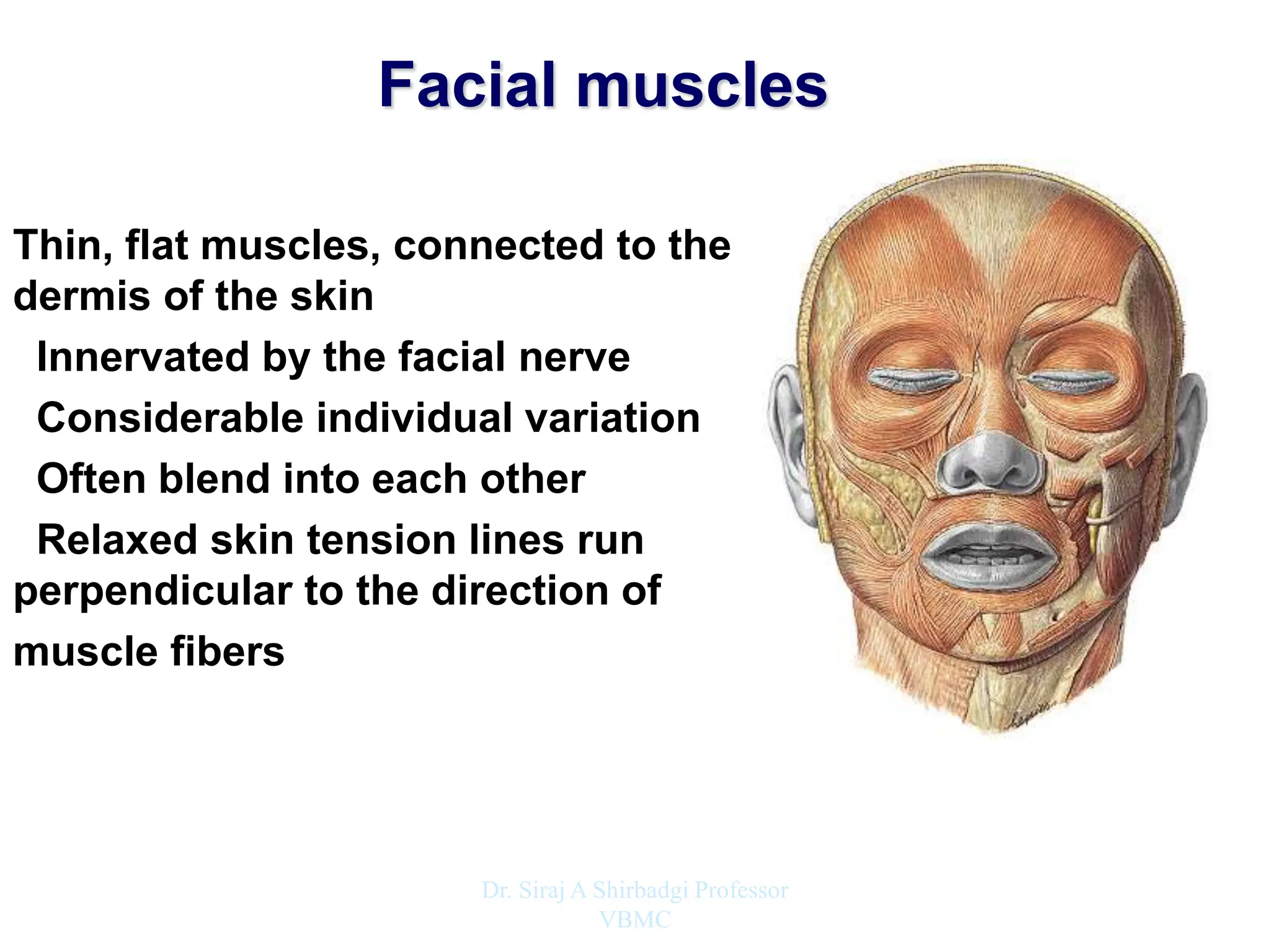 Facial muscles

Thin, flat muscles, connected to the dermis of the skin

Innervated by the facial nerve

Considerable individual variation

Often blend into each other

Relaxed skin tension lines run perpendicular to the direction of muscle fibers

Dr. Siraj A Shirbadgi Professor VBMC